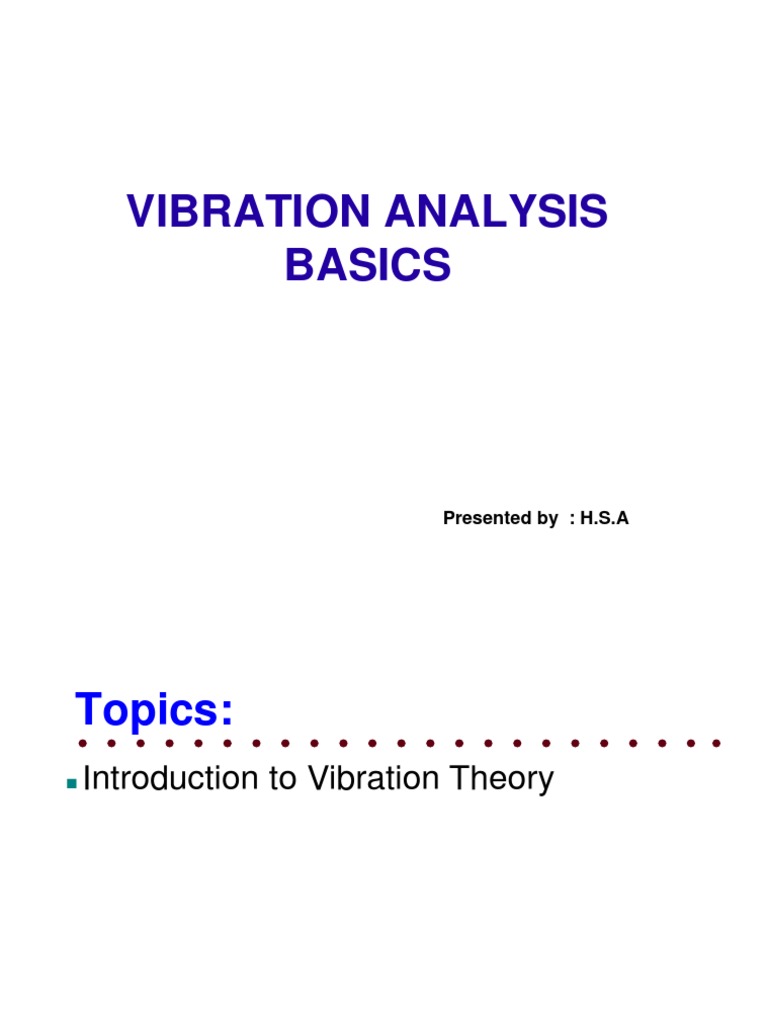 VIBRATION ANALYSIS BASICS

Presented by : H.S.A

Topics:

Introduction to Vibration Theory